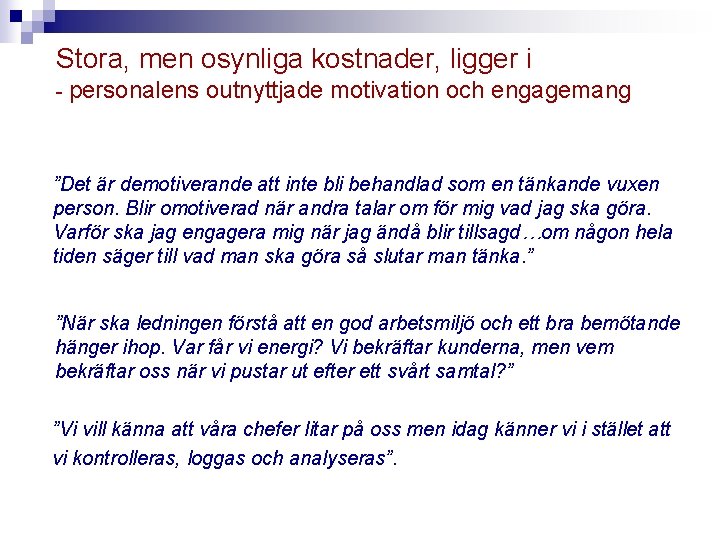 Stora, men osynliga kostnader, ligger i
- personalens outnyttjade motivation och engagemang

”Det är demotiverande att inte bli behandlad som en tänkande vuxen person. Blir omotiverad när andra talar om för mig vad jag ska göra. Varför ska jag engagera mig när jag ändå blir tillsagd…om någon hela tiden säger till vad man ska göra så slutar man tänka.”

”När ska ledningen förstå att en god arbetsmiljö och ett bra bemötande hänger ihop. Var får vi energi? Vi bekräftar kunderna, men vem bekräftar oss när vi pustar ut efter ett svårt samtal?”

”Vi vill känna att våra chefer litar på oss men idag känner vi i stället att vi kontrolleras, loggas och analyseras”.